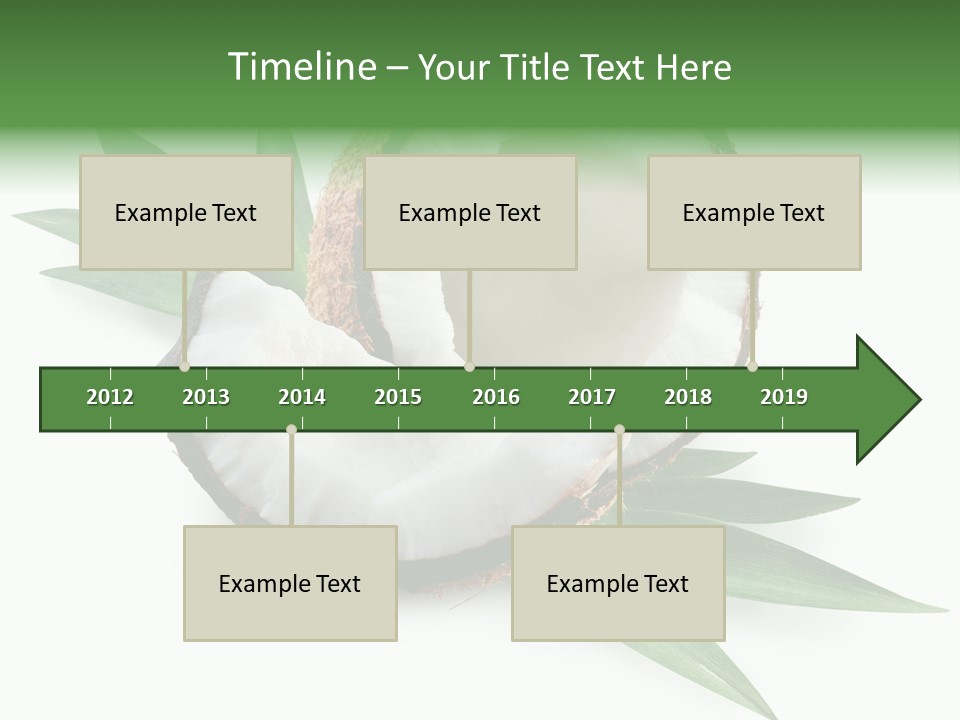 Timeline – Your Title Text Here

Example Text

Example Text

Example Text

2012 2013 2014 2015 2016 2017 2018 2019

Example Text

Example Text